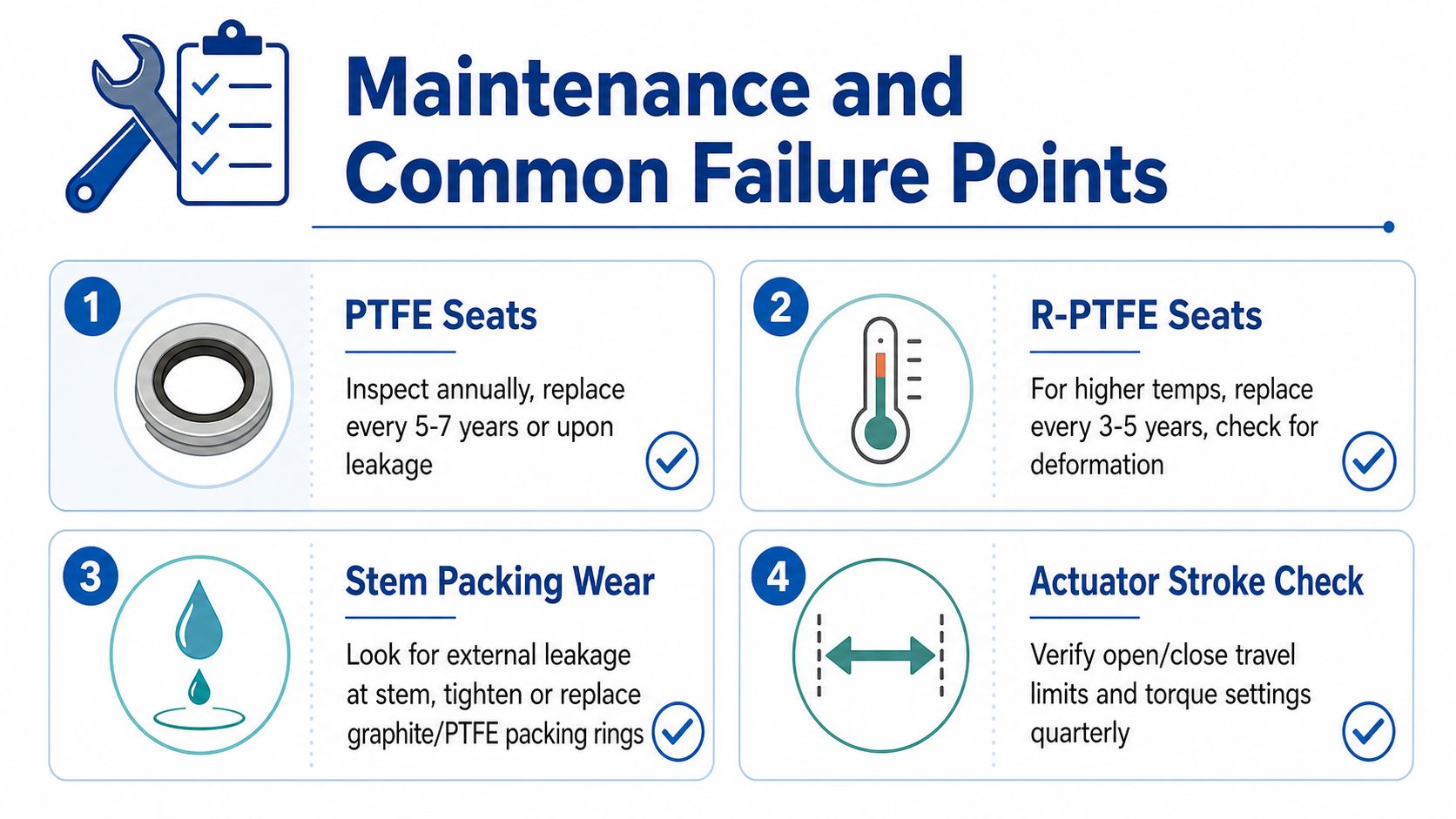 Maintenance and Common Failure Points

1

PTFE Seats

Inspect annually, replace every 5-7 years or upon leakage

2

R-PTFE Seats

For higher temps, replace every 3-5 years, check for deformation

3

Stem Packing Wear

Look for external leakage at stem, tighten or replace graphite/PTFE packing rings

4

Actuator Stroke Check

Verify open/close travel limits and torque settings quarterly